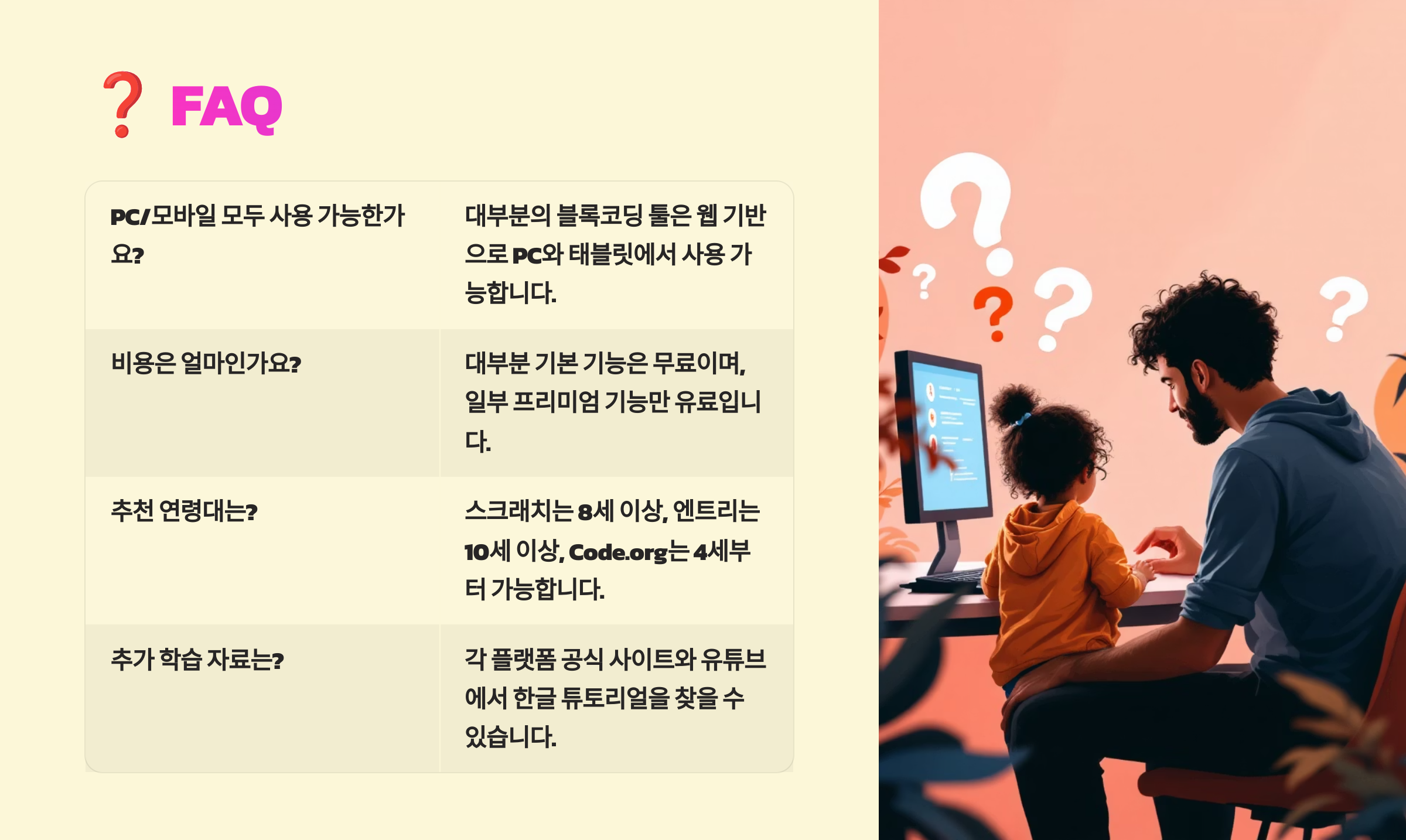 ❓ FAQ

| PC/모바일 모두 사용 가능한가요? | 대부분의 블록코딩 툴은 웹 기반으로 PC와 태블릿에서 사용 가능합니다. |
|---|---|
| 비용은 얼마인가요? | 대부분 기본 기능은 무료이며, 일부 프리미엄 기능만 유료입니다. |
| 추천 연령대는? | 스크래치는 8세 이상, 엔트리는 10세 이상, Code.org는 4세부터 가능합니다. |
| 추가 학습 자료는? | 각 플랫폼 공식 사이트와 유튜브에서 한글 튜토리얼을 찾을 수 있습니다. |